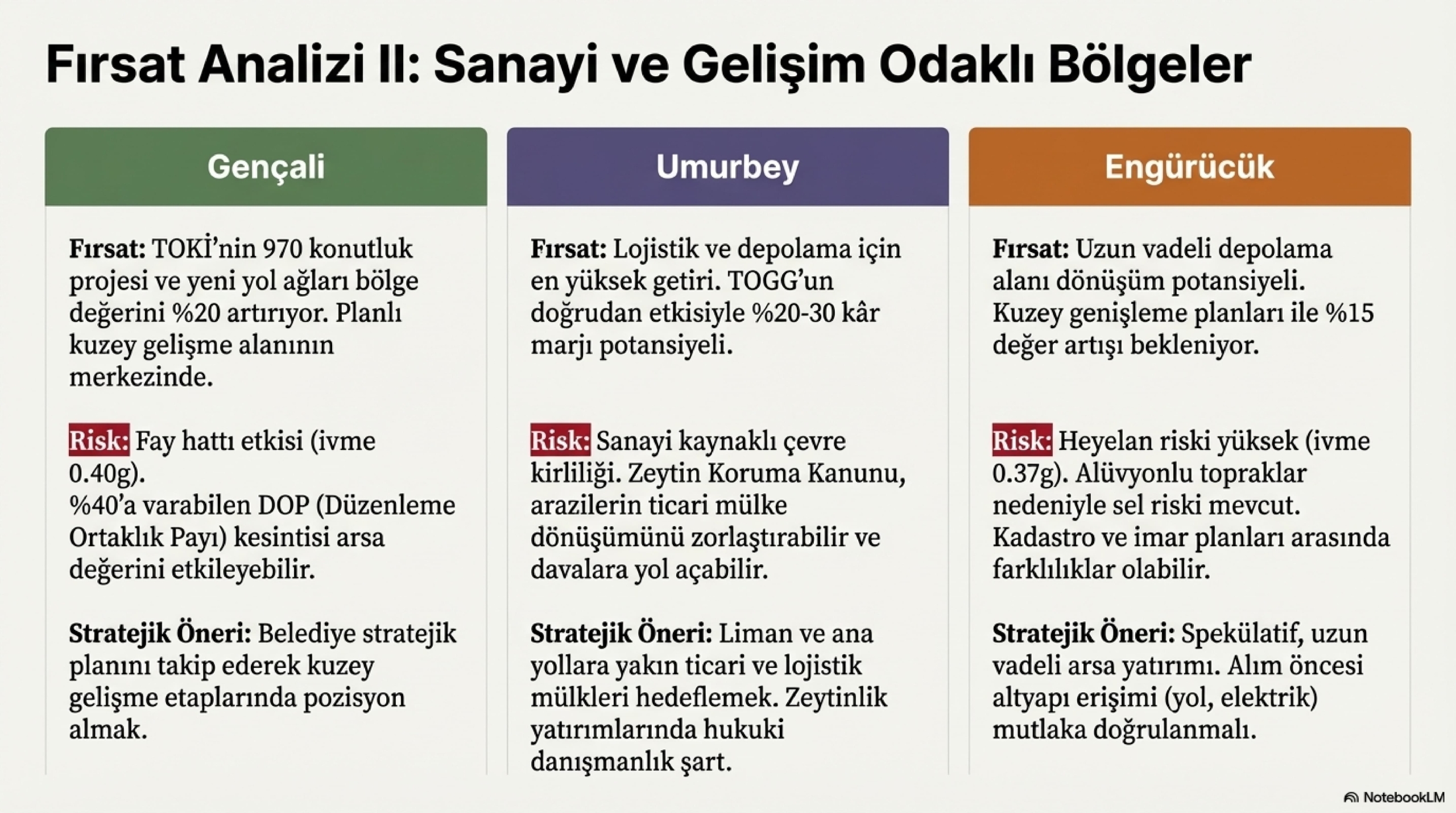 Fırsat Analizi II: Sanayi ve Gelişim Odaklı Bölgeler

Gençali

Fırsat: TOKİ'nin 970 konutluk projesi ve yeni yol ağları bölge değerini %20 artırıyor. Planlı kuzey gelişme alanının merkezinde.

Risk: Fay hattı etkisi (ivme 0.40g).
%40'a varabilen DOP (Düzenleme Ortaklık Payı) kesintisi arsa değerini etkileyebilir.

Stratejik Öneri: Belediye stratejik planını takip ederek kuzey gelişme etaplarında pozisyon almak.

Umurbey

Fırsat: Lojistik ve depolama için en yüksek getiri. TOGG'un doğrudan etkisiyle %20-30 kâr marjı potansiyeli.

Risk: Sanayi kaynaklı çevre kirliliği. Zeytin Koruma Kanunu, arazilerin ticari mülke dönüşümünü zorlaştırabilir ve davalara yol açabilir.

Stratejik Öneri: Liman ve ana yollara yakın ticari ve lojistik mülkleri hedeflemek. Zeytinlik yatırımlarında hukuki danışmanlık şart.

Engürücük

Fırsat: Uzun vadeli depolama alanı dönüşüm potansiyeli. Kuzey genişleme planları ile %15 değer artışı bekleniyor.

Risk: Heyelan riski yüksek (ivme 0.37g). Alüvyonlu topraklar nedeniyle sel riski mevcut. Kadastro ve imar planları arasında farklılıklar olabilir.

Stratejik Öneri: Spekülatif, uzun vadeli arsa yatırımı. Alım öncesi altyapı erişimi (yol, elektrik) mutlaka doğrulanmalı.

NotebookLM